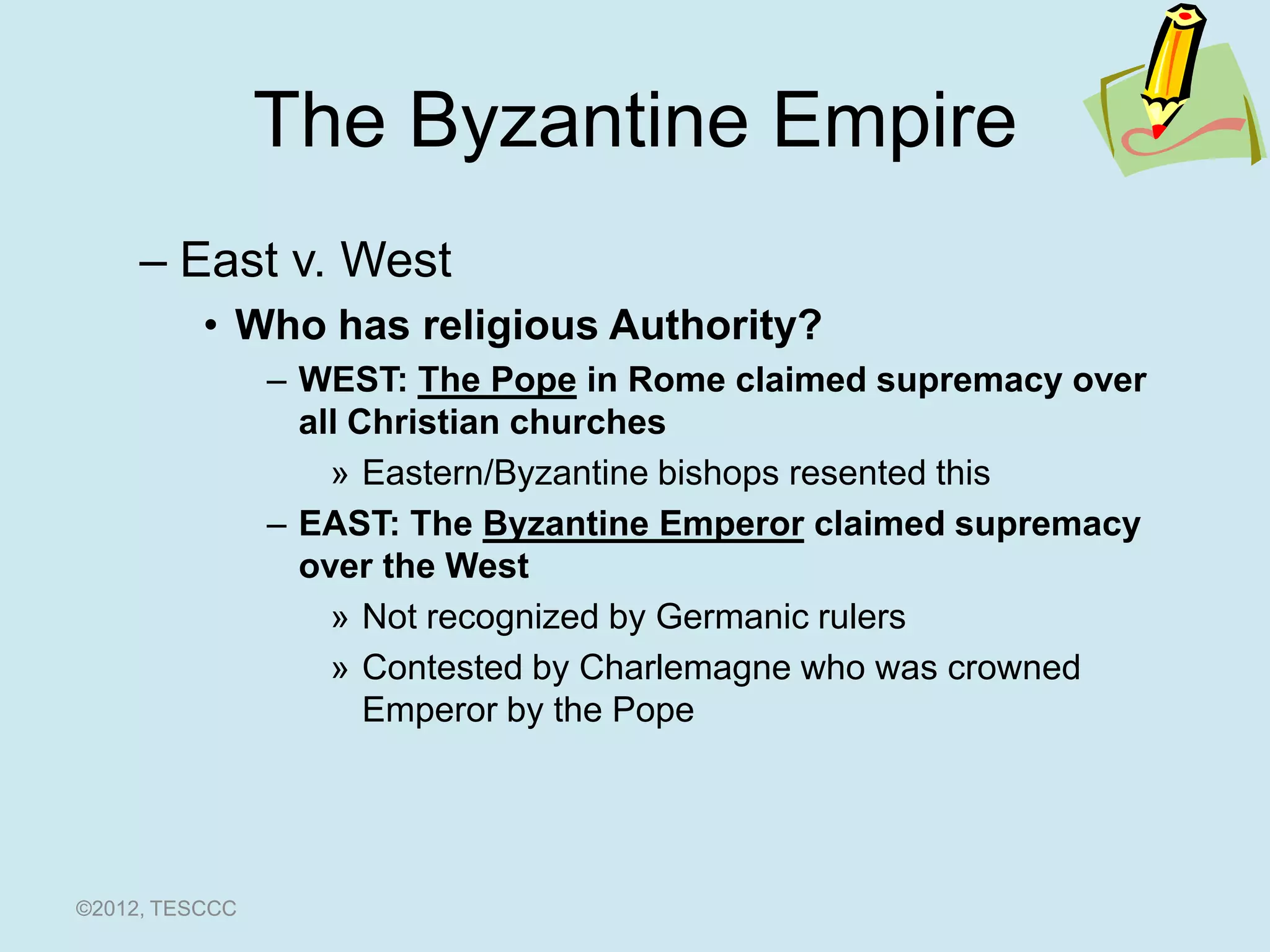 The Byzantine Empire

– East v. West

• Who has religious Authority?

– WEST: The Pope in Rome claimed supremacy over all Christian churches

» Eastern/Byzantine bishops resented this

– EAST: The Byzantine Emperor claimed supremacy over the West

» Not recognized by Germanic rulers

» Contested by Charlemagne who was crowned Emperor by the Pope

©2012, TESCCC